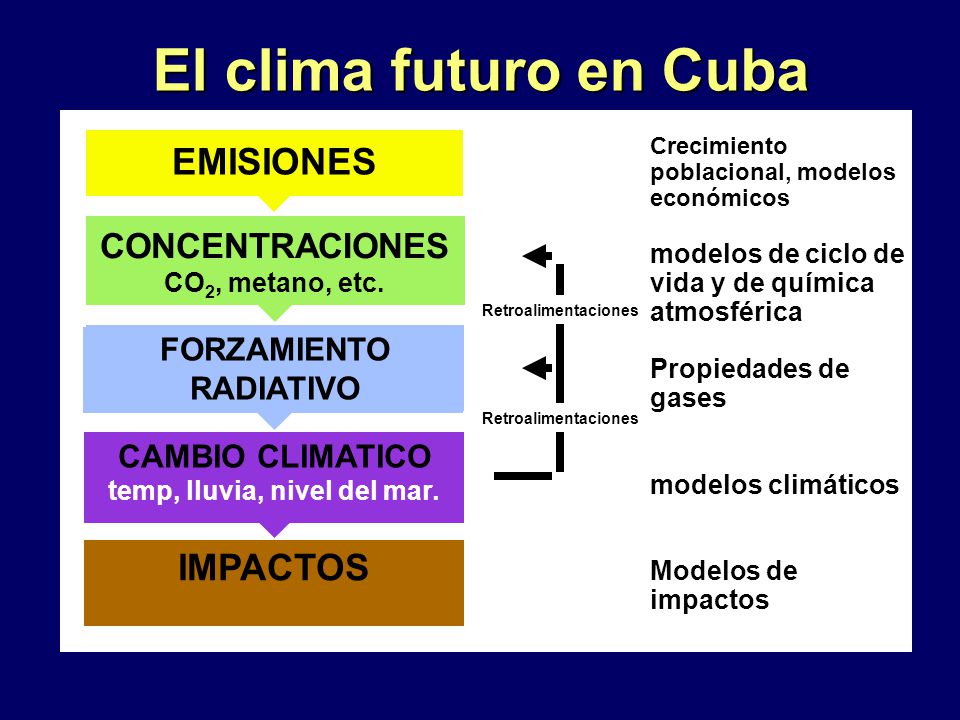 El clima futuro en Cuba

EMISIONES

CONCENTRACIONES
$CO_2$, metano, etc.

FORZAMIENTO RADIATIVO

CAMBIO CLIMATICO
temp, lluvia, nivel del mar.

IMPACTOS

Retroalimentaciones

Retroalimentaciones

Crecimiento poblacional, modelos económicos

modelos de ciclo de vida y de química atmosférica

Propiedades de gases

modelos climáticos

Modelos de impactos